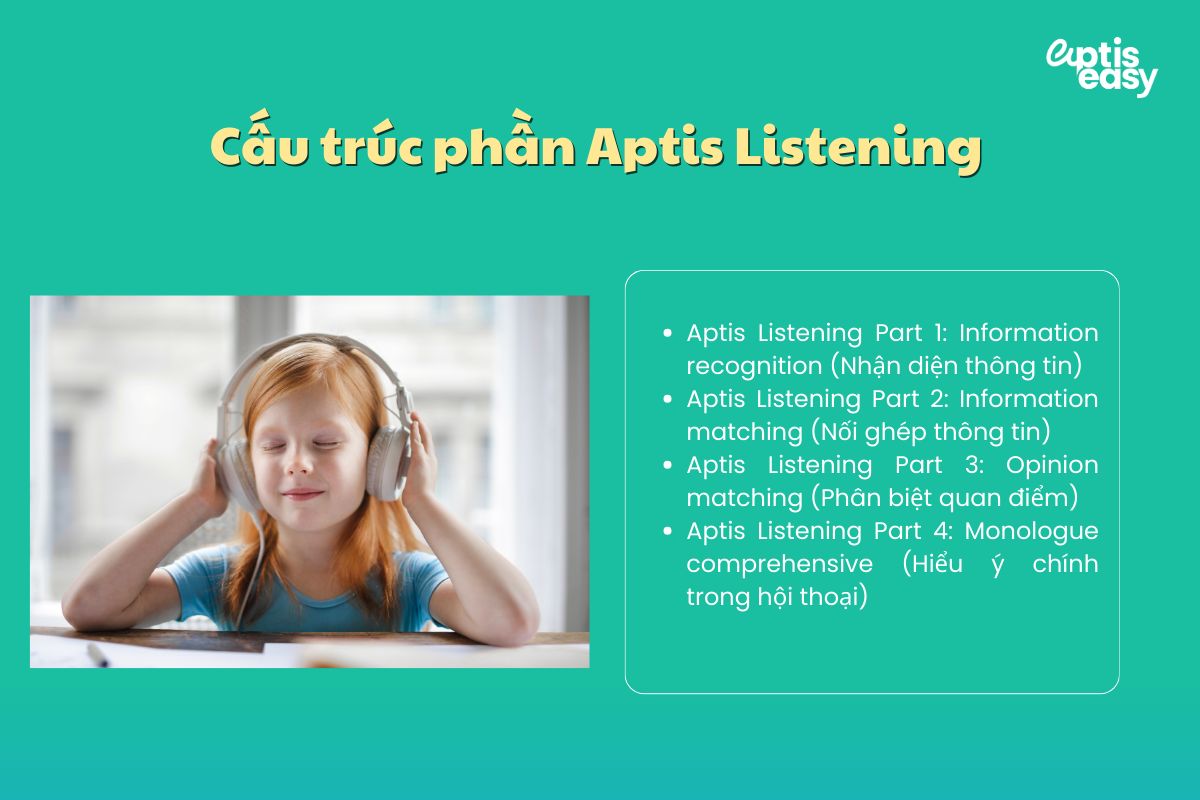 aptis easy

Cấu trúc phần Aptis Listening

- Aptis Listening Part 1: Information recognition (Nhận diện thông tin)
- Aptis Listening Part 2: Information matching (Nối ghép thông tin)
- Aptis Listening Part 3: Opinion matching (Phân biệt quan điểm)
- Aptis Listening Part 4: Monologue comprehensive (Hiểu ý chính trong hội thoại)